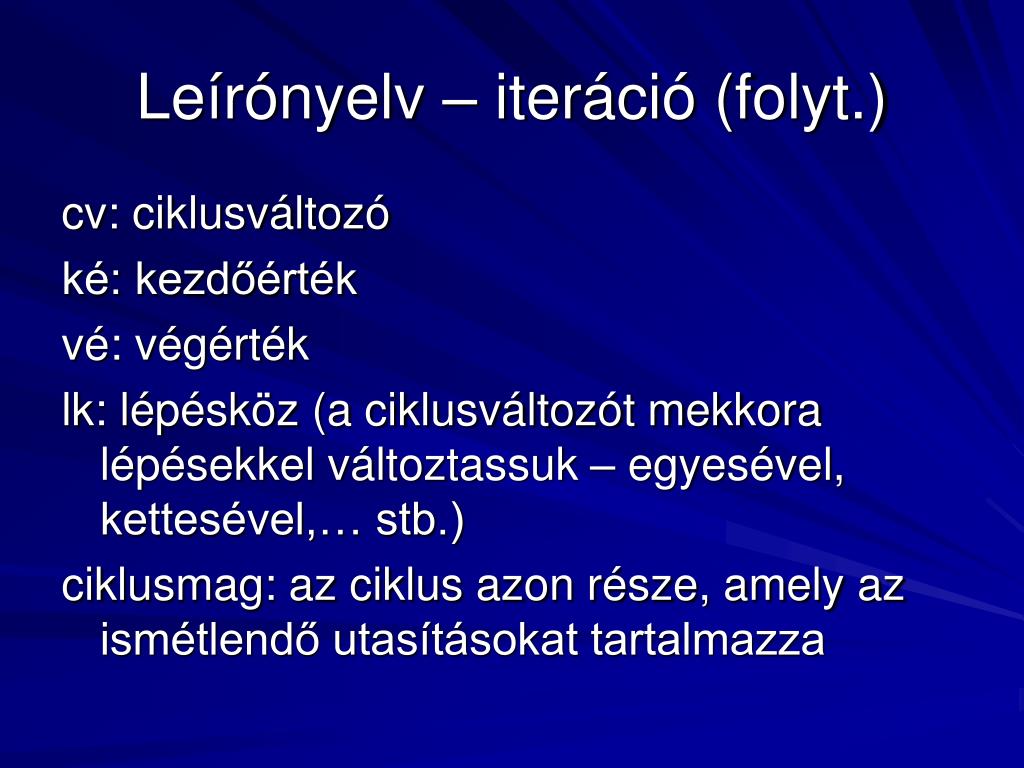 Leírónyelv – iteráció (folyt.)

cv: ciklusváltozó

ké: kezdőérték

vé: végérték

lk: lépésköz (a ciklusváltozót mekkora lépésekkel változtassuk – egyesével, kettesével,… stb.)

ciklusmag: az ciklus azon része, amely az ismétlendő utasításokat tartalmazza